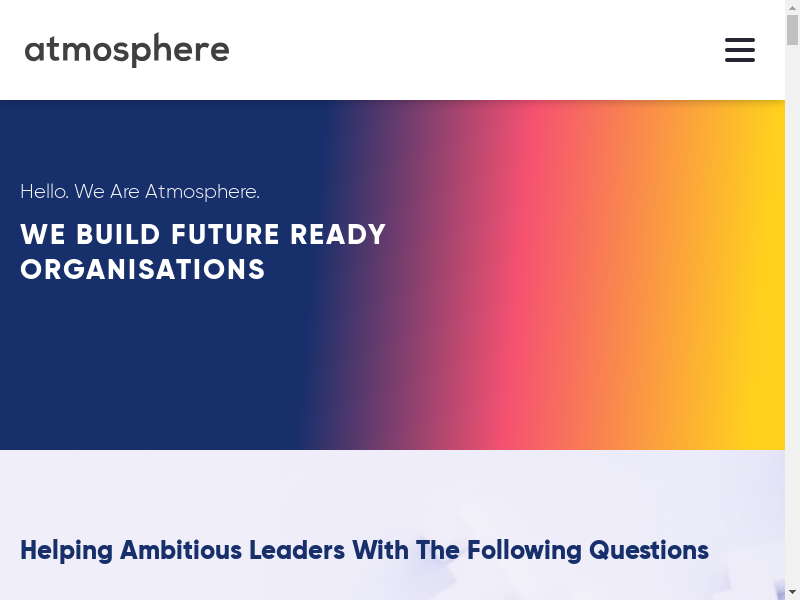 atmosphere

Hello. We Are Atmosphere.

WE BUILD FUTURE READY ORGANISATIONS

Helping Ambitious Leaders With The Following Questions